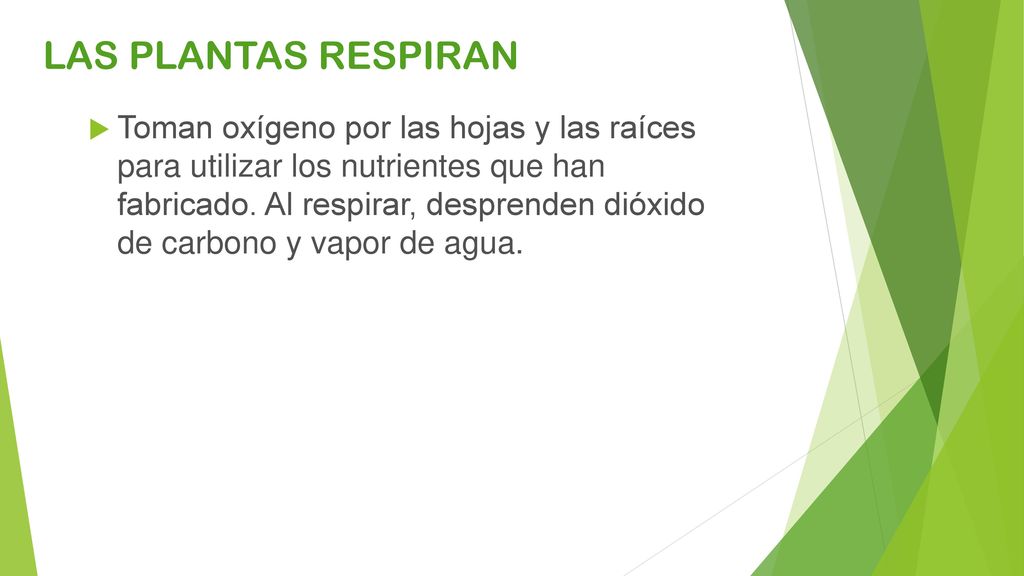 LAS PLANTAS RESPIRAN

Toman oxígeno por las hojas y las raíces para utilizar los nutrientes que han fabricado. Al respirar, desprenden dióxido de carbono y vapor de agua.